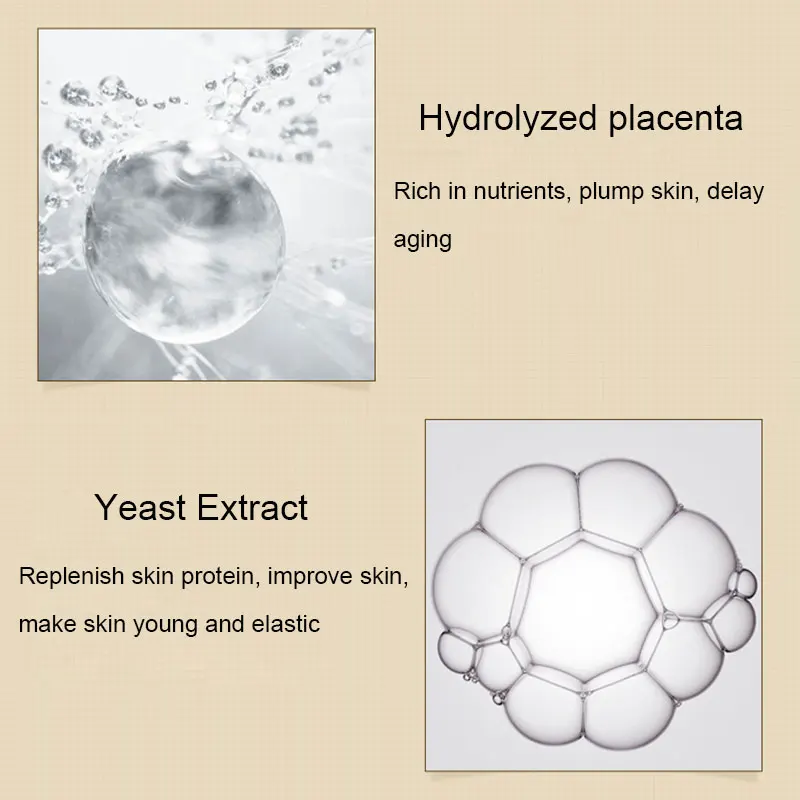 Hydrolyzed placenta

Rich in nutrients, plump skin, delay aging

Yeast Extract

Replenish skin protein, improve skin, make skin young and elastic